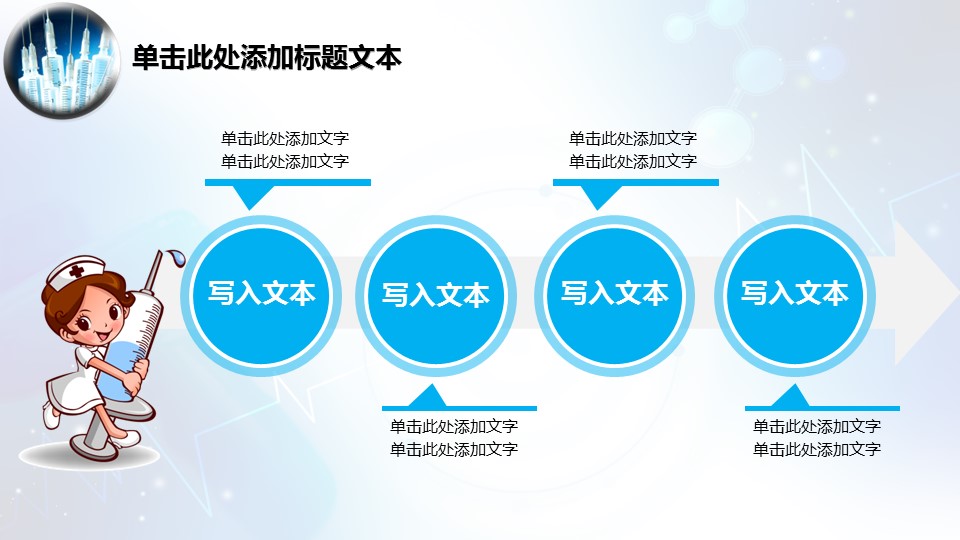 单击此处添加标题文本

单击此处添加文字
单击此处添加文字

单击此处添加文字
单击此处添加文字

写入文本

写入文本

写入文本

写入文本

单击此处添加文字
单击此处添加文字

单击此处添加文字
单击此处添加文字